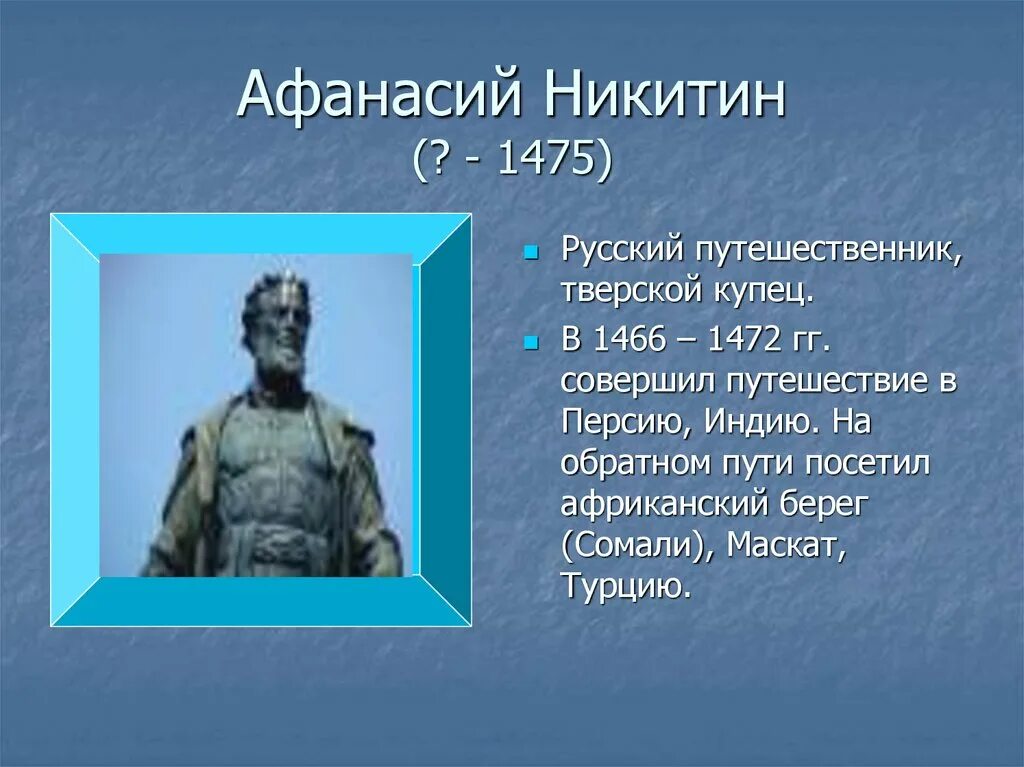 Афанасий Никитин
(? - 1475)

Русский путешественник, тверской купец.

В 1466 – 1472 гг. совершил путешествие в Персию, Индию. На обратном пути посетил африканский берег (Сомали), Маскат, Турцию.